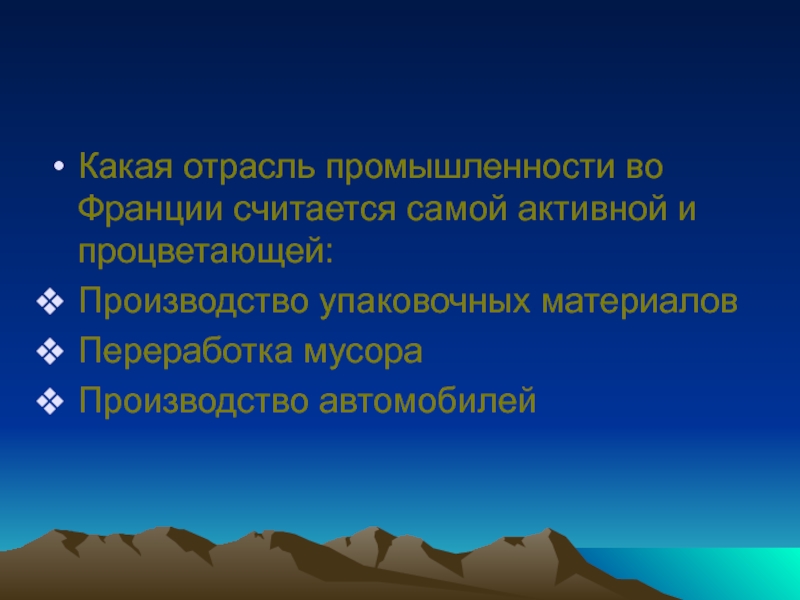 • Какая отрасль промышленности во Франции считается самой активной и процветающей:

❖ Производство упаковочных материалов

❖ Переработка мусора

❖ Производство автомобилей